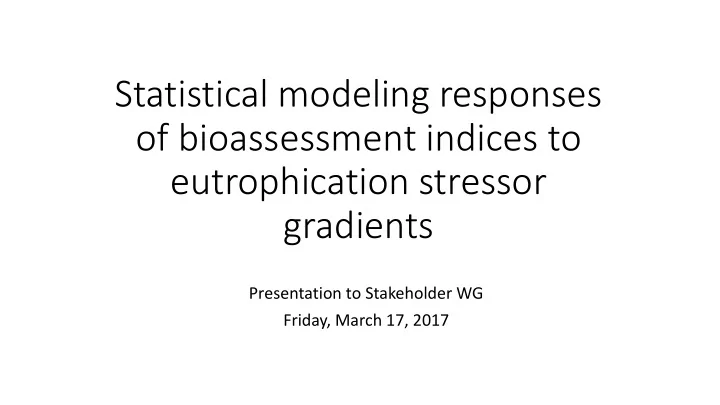 Statistical modeling responses of bioassessment indices to eutrophication stressor gradients

Presentation to Stakeholder WG
Friday, March 17, 2017